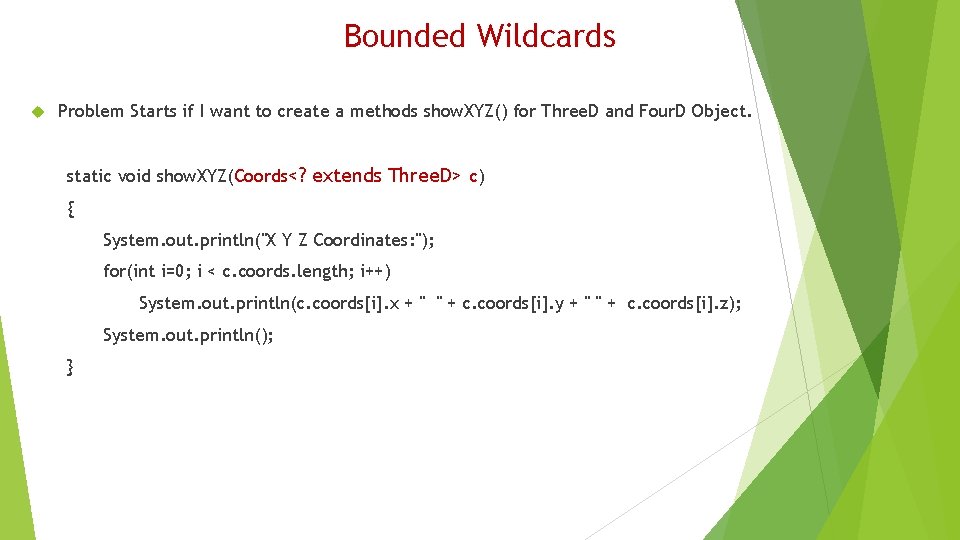 Bounded Wildcards

Problem Starts if I want to create a methods showXYZ() for ThreeD and FourD Object.

static void showXYZ(Coords<? extends ThreeD> c)

{

System.out.println("X Y Z Coordinates:");

for(int i=0; i < c.coords.length; i++)

System.out.println(c.coords[i].x + " " + c.coords[i].y + " " + c.coords[i].z);

System.out.println();

}